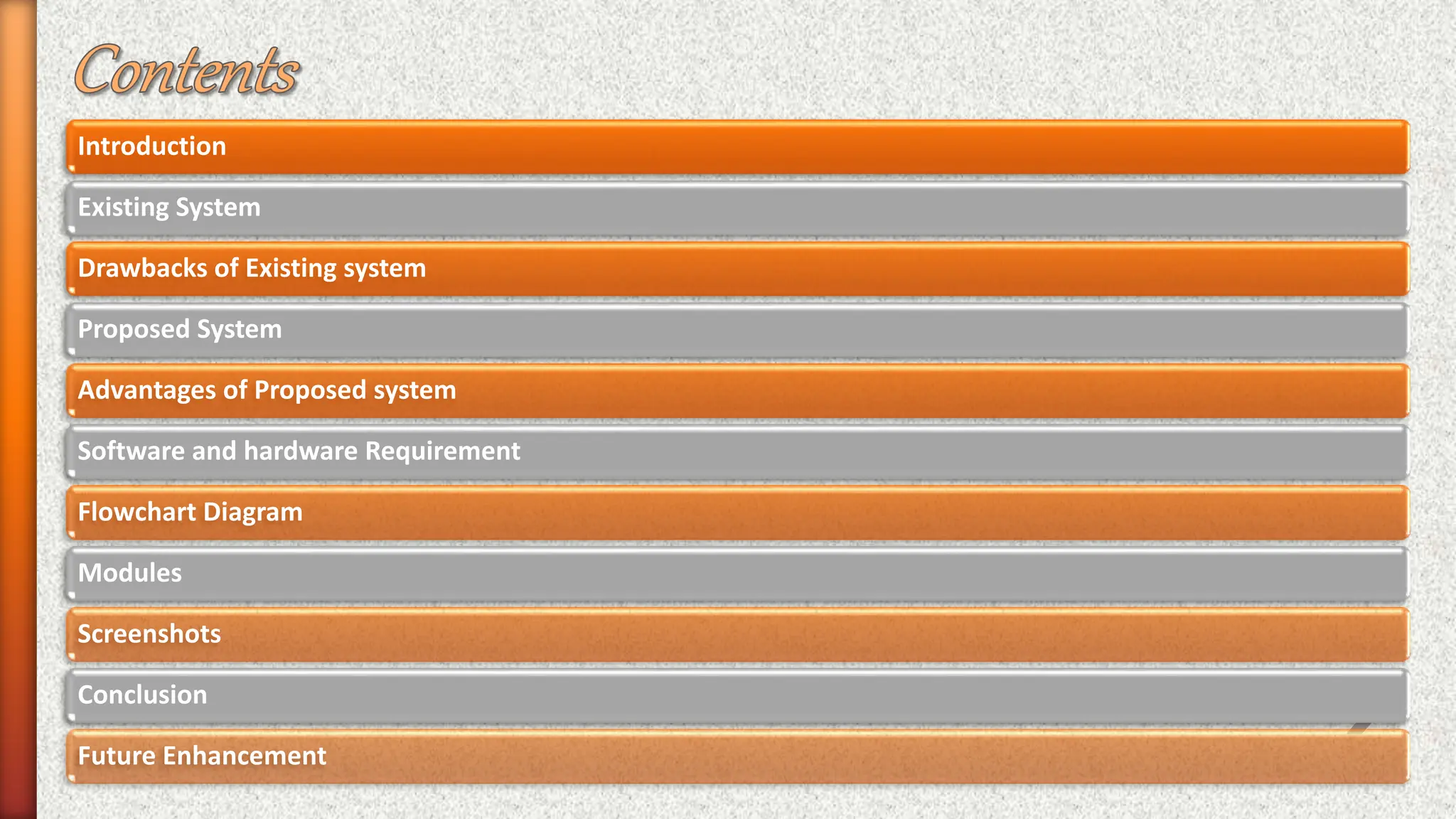 Contents

Introduction

Existing System

Drawbacks of Existing system

Proposed System

Advantages of Proposed system

Software and hardware Requirement

Flowchart Diagram

Modules

Screenshots

Conclusion

Future Enhancement